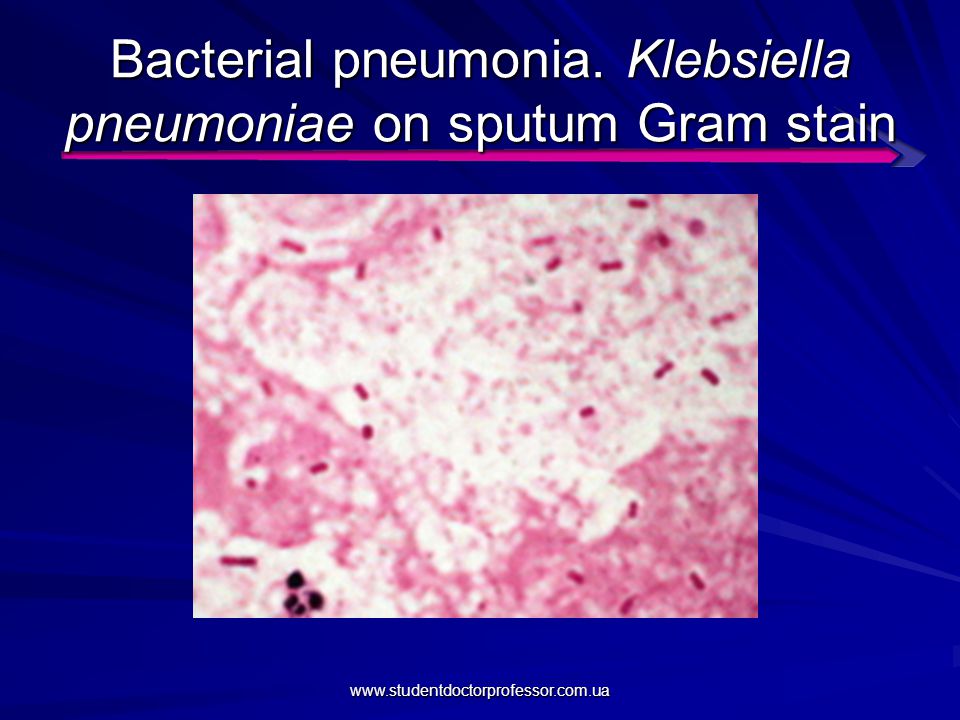 Bacterial pneumonia. Klebsiella pneumoniae on sputum Gram stain

www.studentdoctorprofessor.com.ua